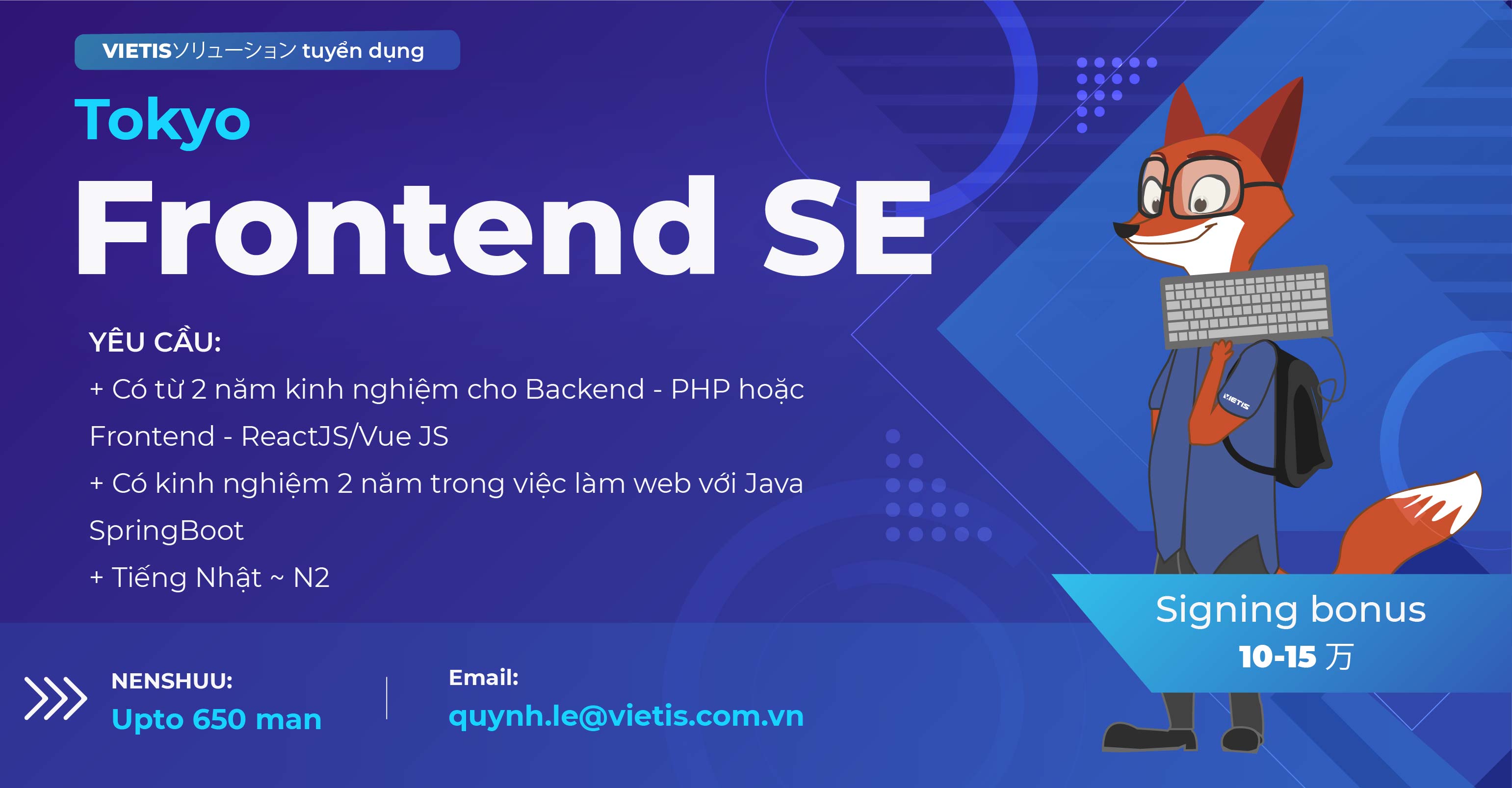 VIETISソリューション tuyển dụng

Tokyo

Frontend SE

YÊU CẦU:
+ Có từ 2 năm kinh nghiệm cho Backend - PHP hoặc Frontend - ReactJS/Vue JS
+ Có kinh nghiệm 2 năm trong việc làm web với Java SpringBoot
+ Tiếng Nhật ~ N2

VIETIS

Signing bonus
10-15 万

NENSHUU:
Upto 650 man

Email:
quynh.le@vietis.com.vn